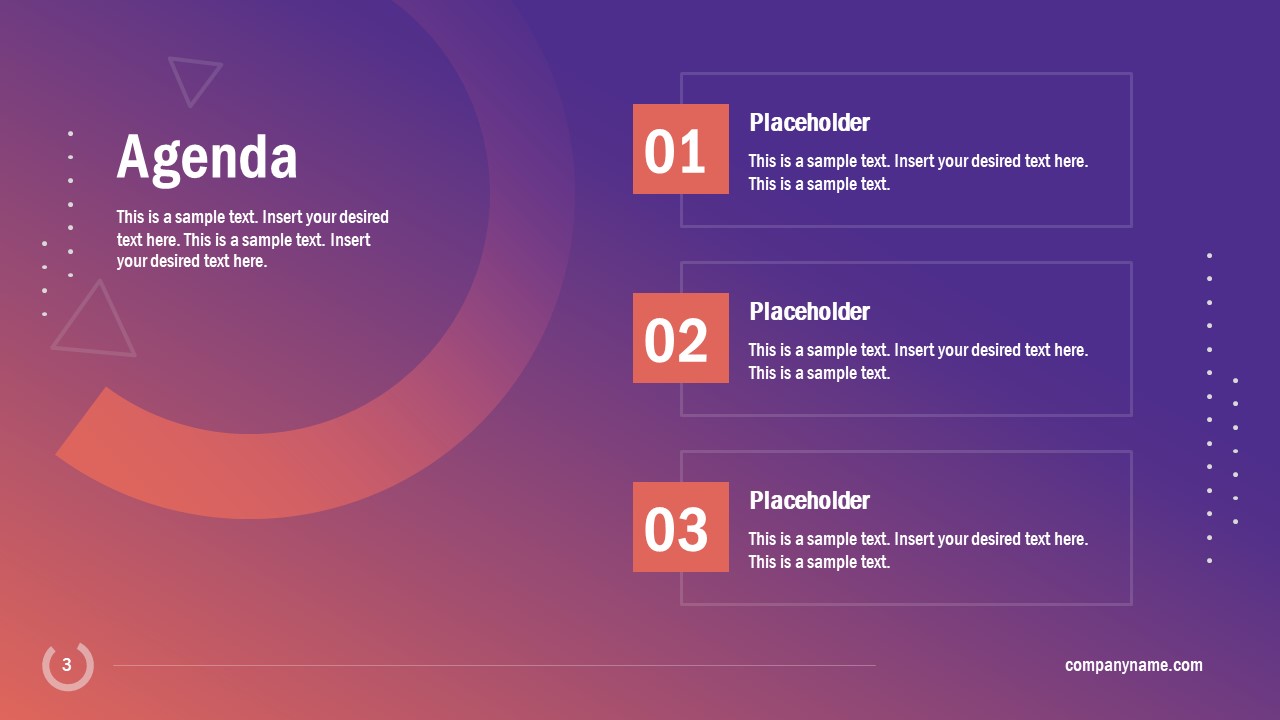 Agenda

This is a sample text. Insert your desired text here. This is a sample text. Insert your desired text here.

01
Placeholder
This is a sample text. Insert your desired text here. This is a sample text.

02
Placeholder
This is a sample text. Insert your desired text here. This is a sample text.

03
Placeholder
This is a sample text. Insert your desired text here. This is a sample text.

3

companyname.com